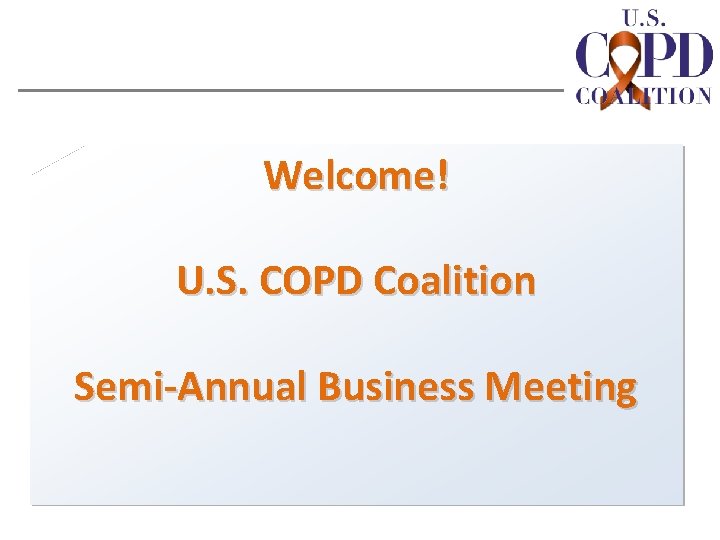 U.S. COPD COALITION

Welcome!

U.S. COPD Coalition

Semi-Annual Business Meeting